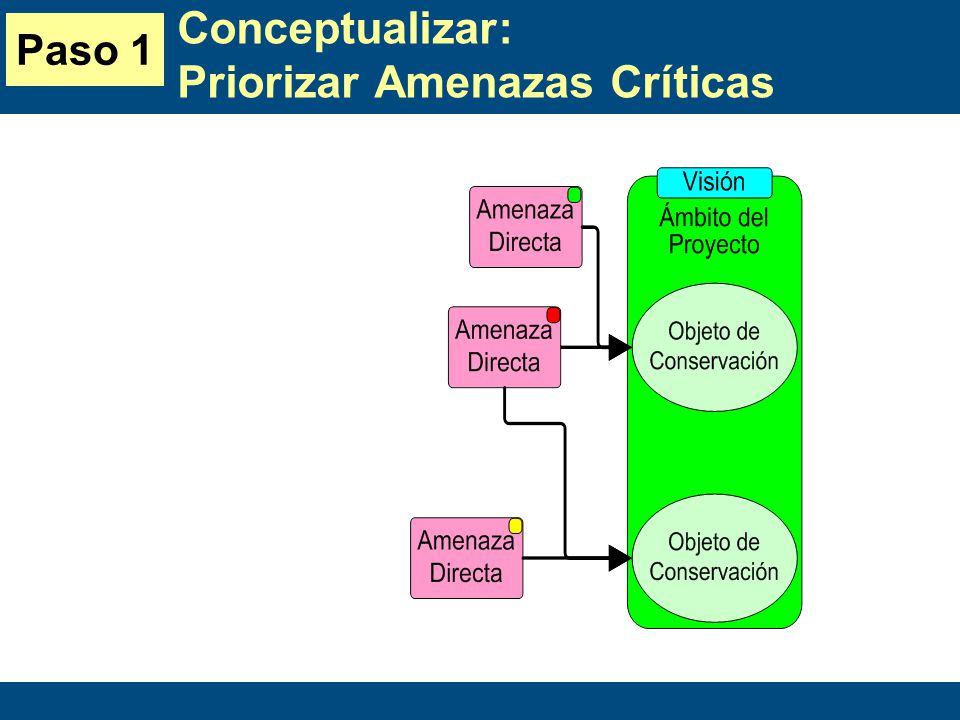 Paso 1

Conceptualizar:
Priorizar Amenazas Críticas

Amenaza Directa

Amenaza Directa

Amenaza Directa

Visión

Ámbito del Proyecto

Objeto de Conservación

Objeto de Conservación